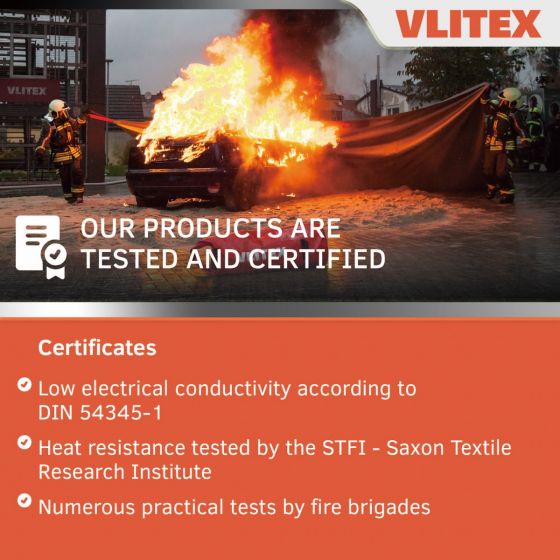 VLITEX

VLITEX

OUR PRODUCTS ARE TESTED AND CERTIFIED

Certificates

Low electrical conductivity according to DIN 54345-1

Heat resistance tested by the STFI - Saxon Textile Research Institute

Numerous practical tests by fire brigades